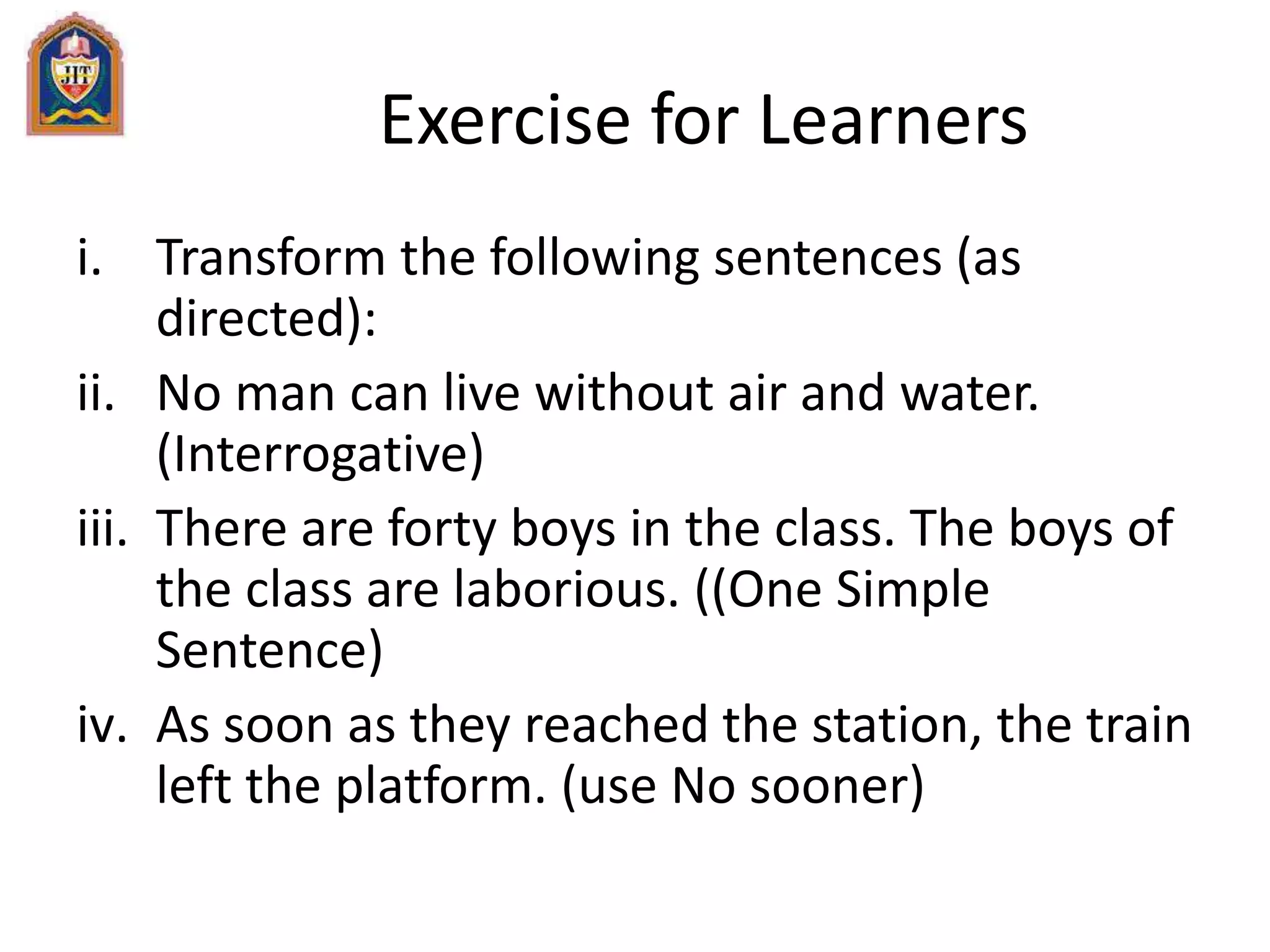 JIT

Exercise for Learners

i. Transform the following sentences (as directed):

ii. No man can live without air and water. (Interrogative)

iii. There are forty boys in the class. The boys of the class are laborious. ((One Simple Sentence)

iv. As soon as they reached the station, the train left the platform. (use No sooner)